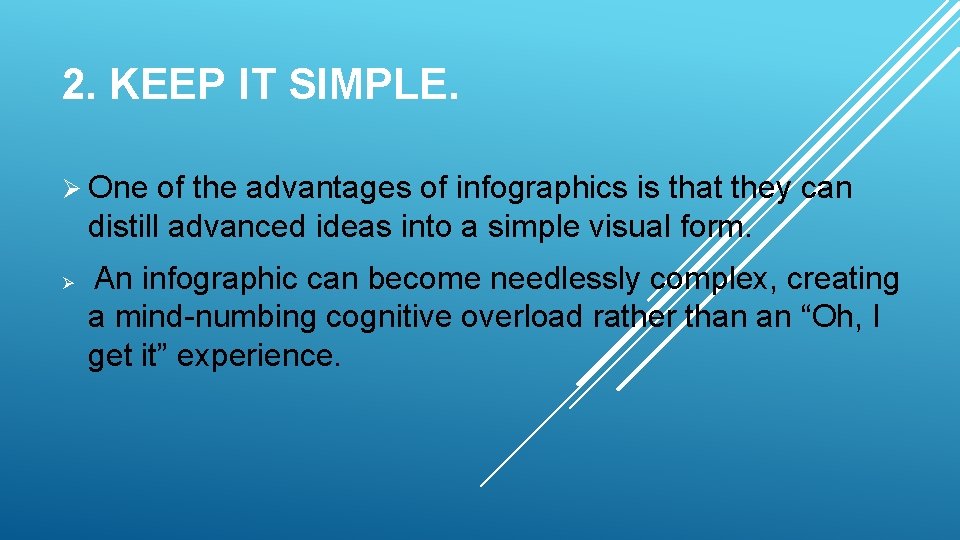 2. KEEP IT SIMPLE.

➢ One of the advantages of infographics is that they can distill advanced ideas into a simple visual form.

➢ An infographic can become needlessly complex, creating a mind-numbing cognitive overload rather than an “Oh, I get it” experience.